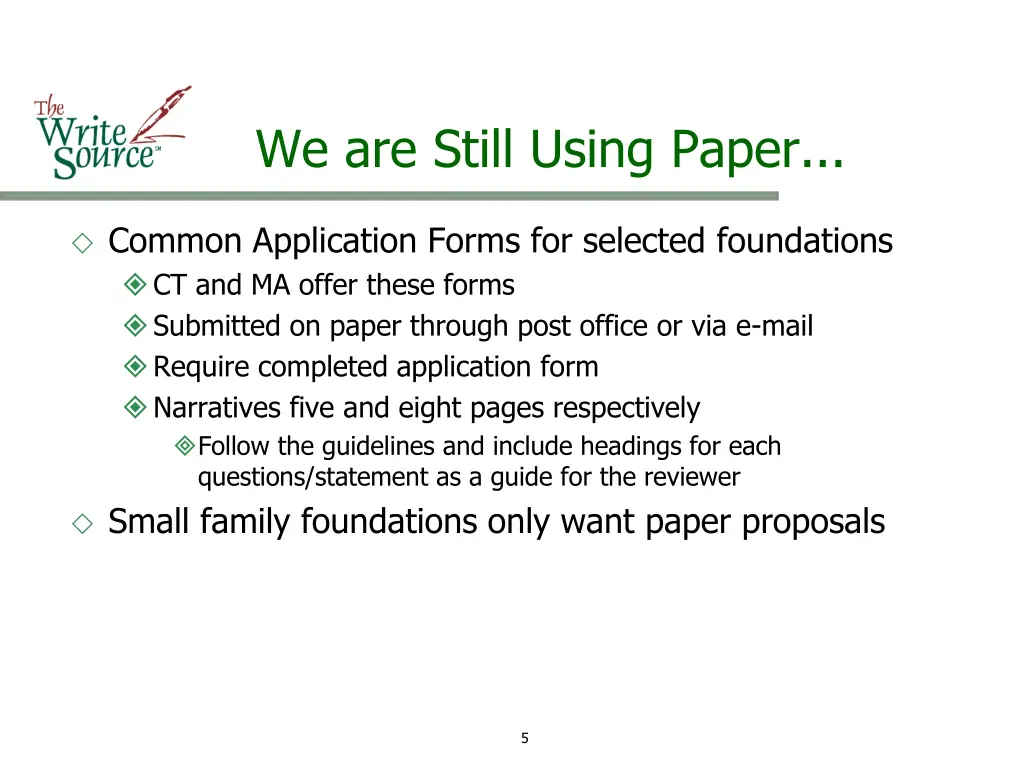 The Write Source℠

We are Still Using Paper...

Common Application Forms for selected foundations

CT and MA offer these forms

Submitted on paper through post office or via e-mail

Require completed application form

Narratives five and eight pages respectively

Follow the guidelines and include headings for each questions/statement as a guide for the reviewer

Small family foundations only want paper proposals

5